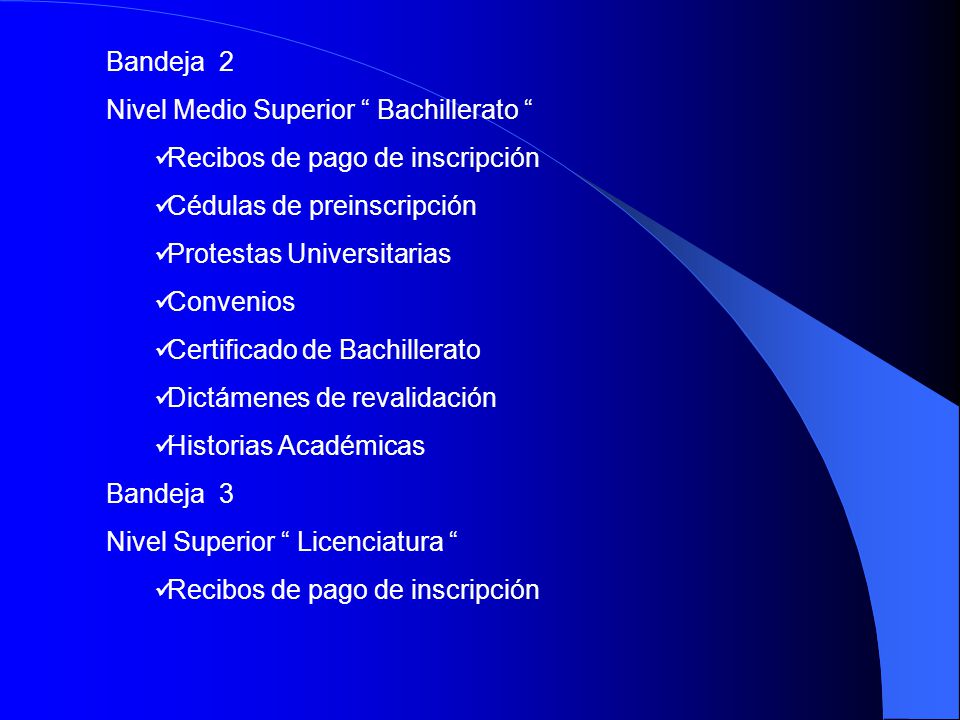 Bandeja 2

Nivel Medio Superior “ Bachillerato “

✓Recibos de pago de inscripción

✓Cédulas de preinscripción

✓Protestas Universitarias

✓Convenios

✓Certificado de Bachillerato

✓Dictámenes de revalidación

✓Historias Académicas

Bandeja 3

Nivel Superior “ Licenciatura “

✓Recibos de pago de inscripción